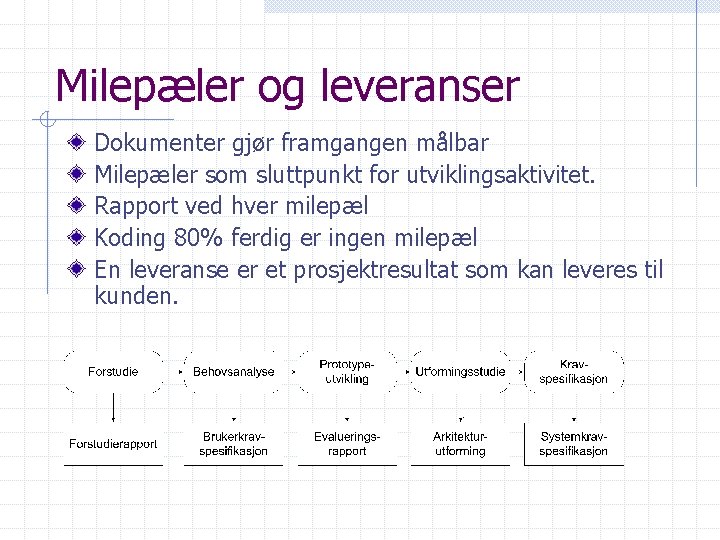 Milepæler og leveranser

Dokumenter gjør framgangen målbar
Milepæler som sluttpunkt for utviklingsaktivitet.
Rapport ved hver milepæl
Koding 80% ferdig er ingen milepæl
En leveranse er et prosjektresultat som kan leveres til kunden.

Forstudie
Behovsanalyse
Prototype-utvikling
Utformingsstudie
Krav-spesifikasjon

Forstudierapport
Brukerkrav-spesifikasjon
Evaluerings-rapport
Arkitektur-utforming
Systemkrav-spesifikasjon